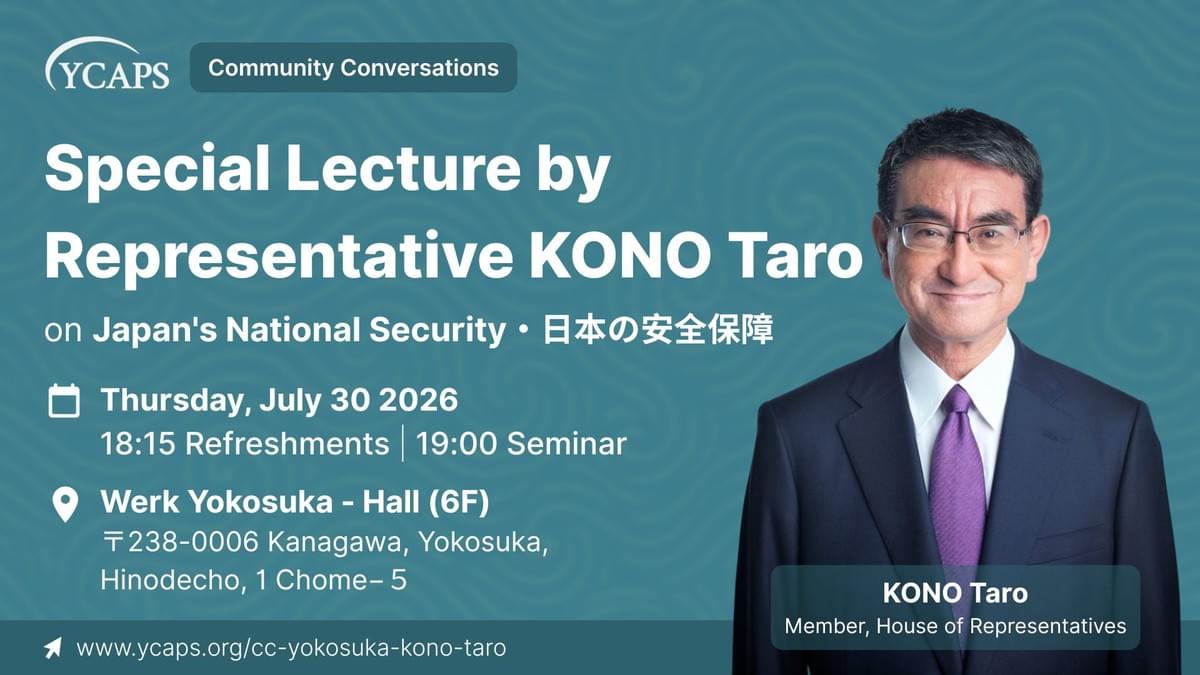 YCAPS

Community Conversations

Special Lecture by Representative KONO Taro

on Japan's National Security・日本の安全保障

Thursday, July 30 2026
18:15 Refreshments | 19:00 Seminar

Werk Yokosuka - Hall (6F)
〒238-0006 Kanagawa, Yokosuka, Hinodecho, 1 Chome– 5

www.ycaps.org/cc-yokosuka-kono-taro

KONO Taro
Member, House of Representatives